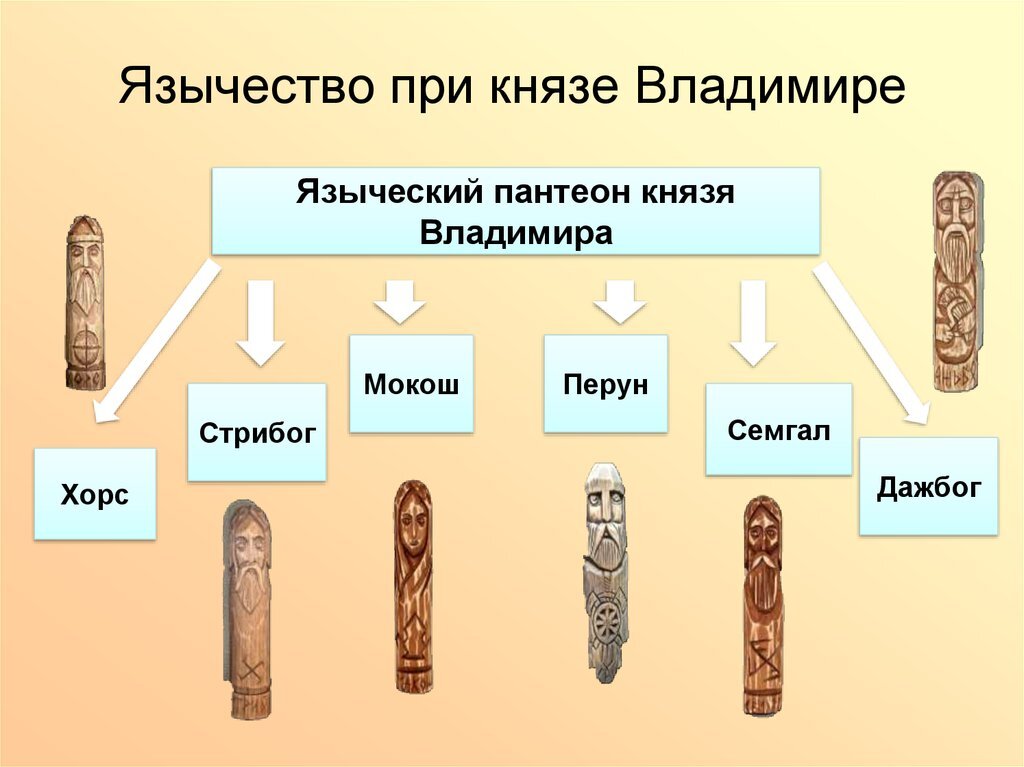 Язычество при князе Владимире

Языческий пантеон князя Владимира

Хорс

Стрибог

Мокош

Перун

Семгал

Дажбог